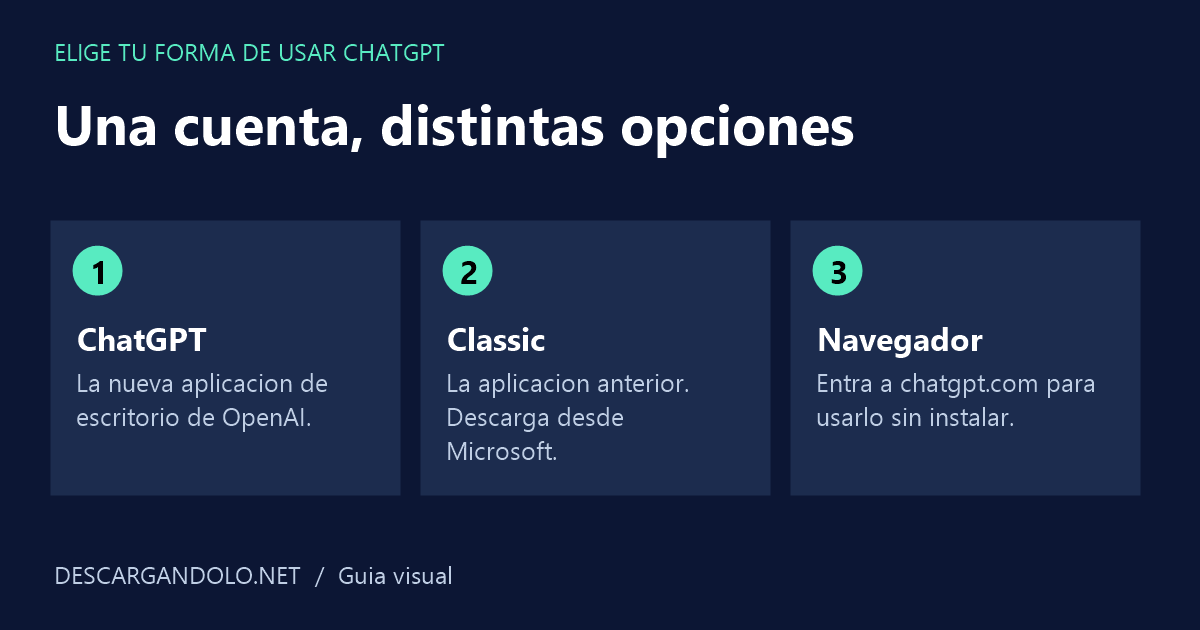 ELIGE TU FORMA DE USAR CHATGPT

Una cuenta, distintas opciones

1
ChatGPT
La nueva aplicacion de escritorio de OpenAI.

2
Classic
La aplicacion anterior. Descarga desde Microsoft.

3
Navegador
Entra a chatgpt.com para usarlo sin instalar.

DESCARGANDOLO.NET / Guia visual